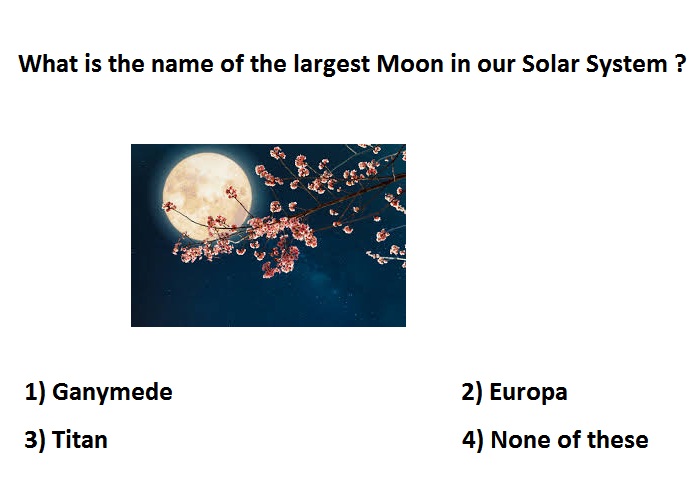 What is the name of the largest Moon in our Solar System ?

1) Ganymede

2) Europa

3) Titan

4) None of these